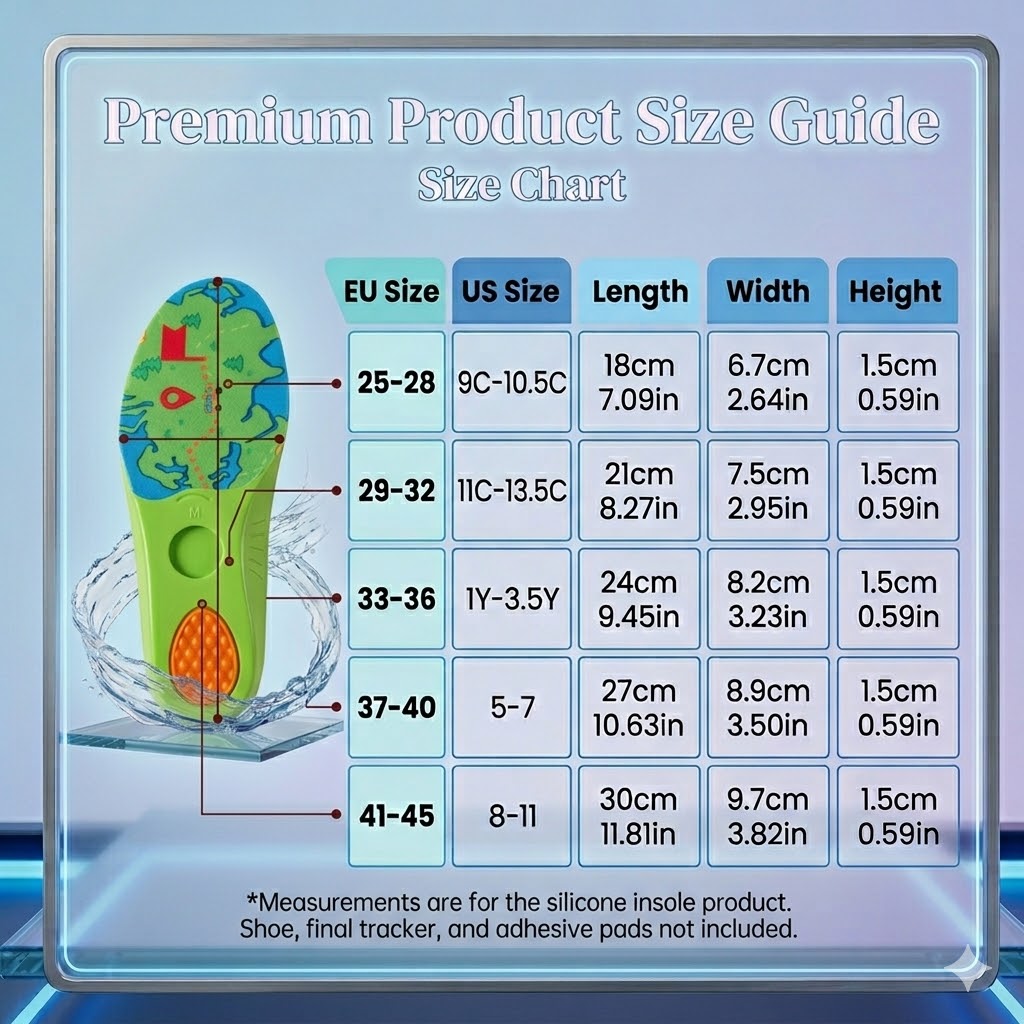 Premium Product Size Guide
Size Chart

M

| EU Size | US Size | Length | Width | Height |
|---|---|---|---|---|
| 25-28 | 9C-10.5C | 18cm 7.09in | 6.7cm 2.64in | 1.5cm 0.59in |
| 29-32 | 11C-13.5C | 21cm 8.27in | 7.5cm 2.95in | 1.5cm 0.59in |
| 33-36 | 1Y-3.5Y | 24cm 9.45in | 8.2cm 3.23in | 1.5cm 0.59in |
| 37-40 | 5-7 | 27cm 10.63in | 8.9cm 3.50in | 1.5cm 0.59in |
| 41-45 | 8-11 | 30cm 11.81in | 9.7cm 3.82in | 1.5cm 0.59in |

*Measurements are for the silicone insole product. Shoe, final tracker, and adhesive pads not included.